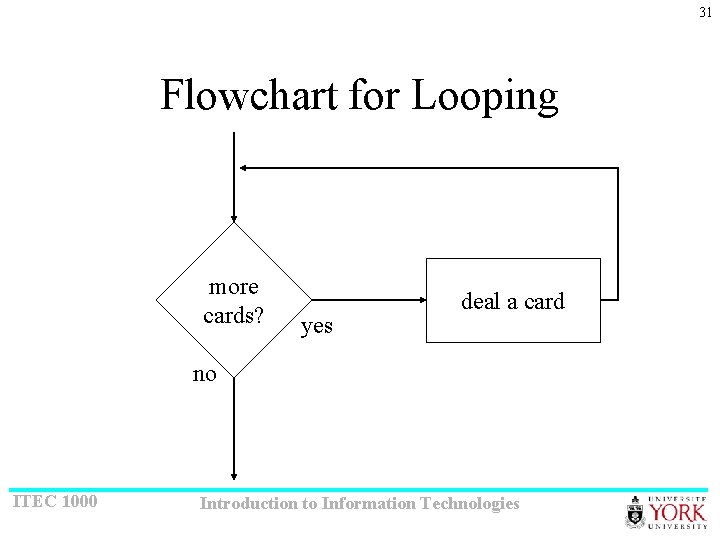 31

Flowchart for Looping

more cards?

yes

deal a card

no

ITEC 1000

Introduction to Information Technologies

UNIVERSITÉ YORK UNIVERSITY